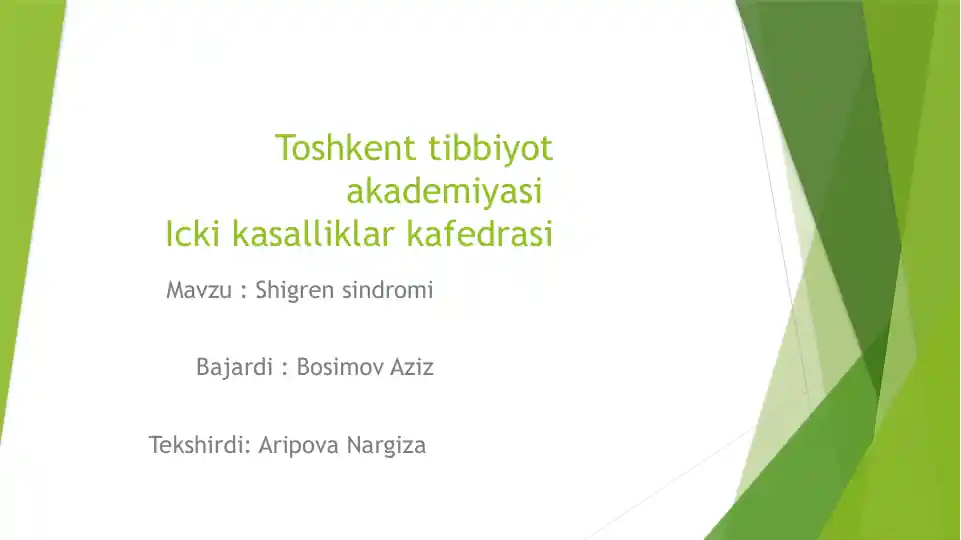 Toshkent tibbiyot akademiyasi
Icki kasalliklar kafedrasi

Mavzu : Shigren sindromi

Bajardi : Bosimov Aziz

Tekshirdi: Aripova Nargiza